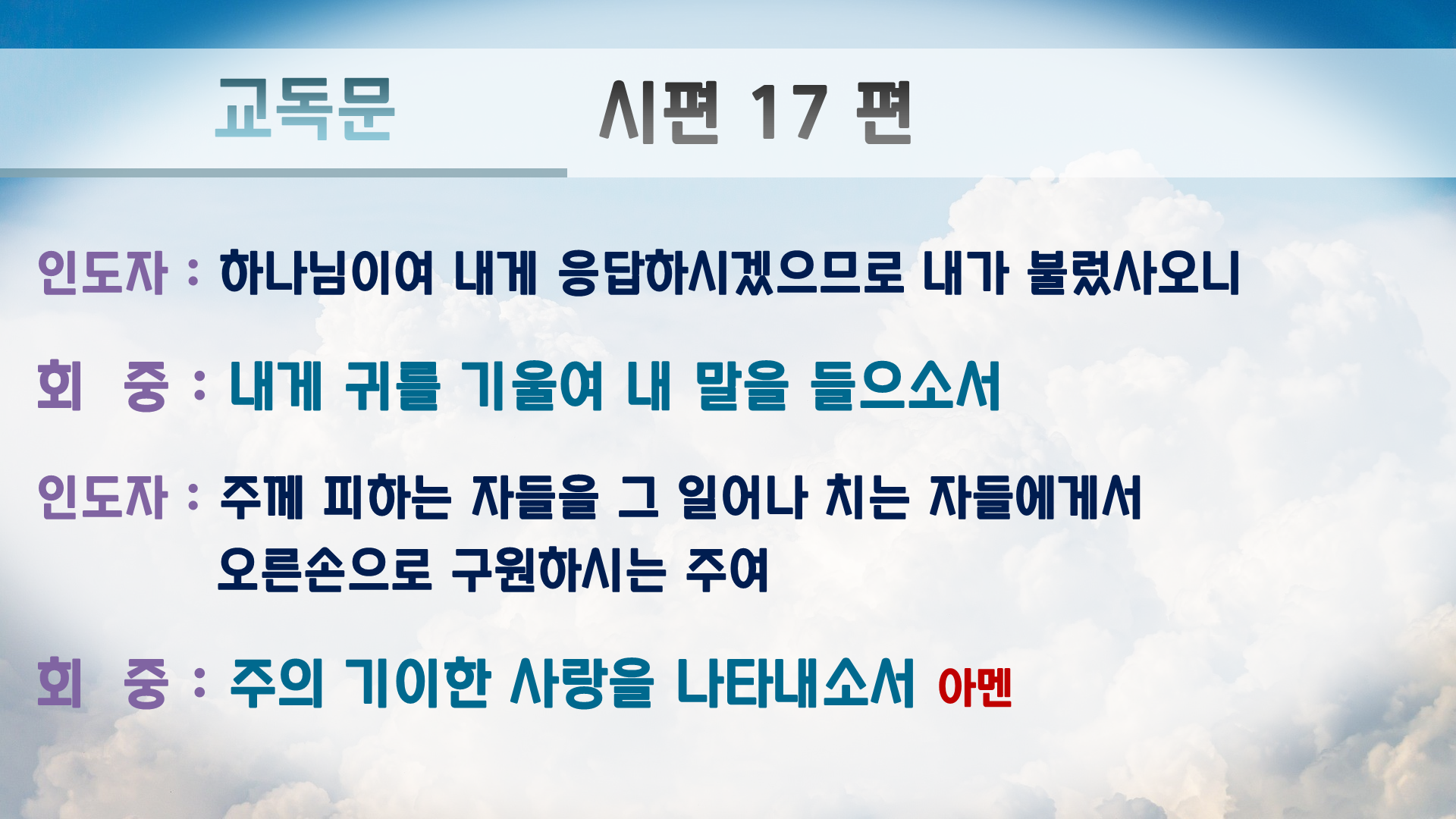 교독문 시편 17 편

인도자 : 하나님이여 내게 응답하시겠으므로 내가 불렀사오니

회 중 : 내게 귀를 기울여 내 말을 들으소서

인도자 : 주께 피하는 자들을 그 일어나 치는 자들에게서 오른손으로 구원하시는 주여

회 중 : 주의 기이한 사랑을 나타내소서 아멘